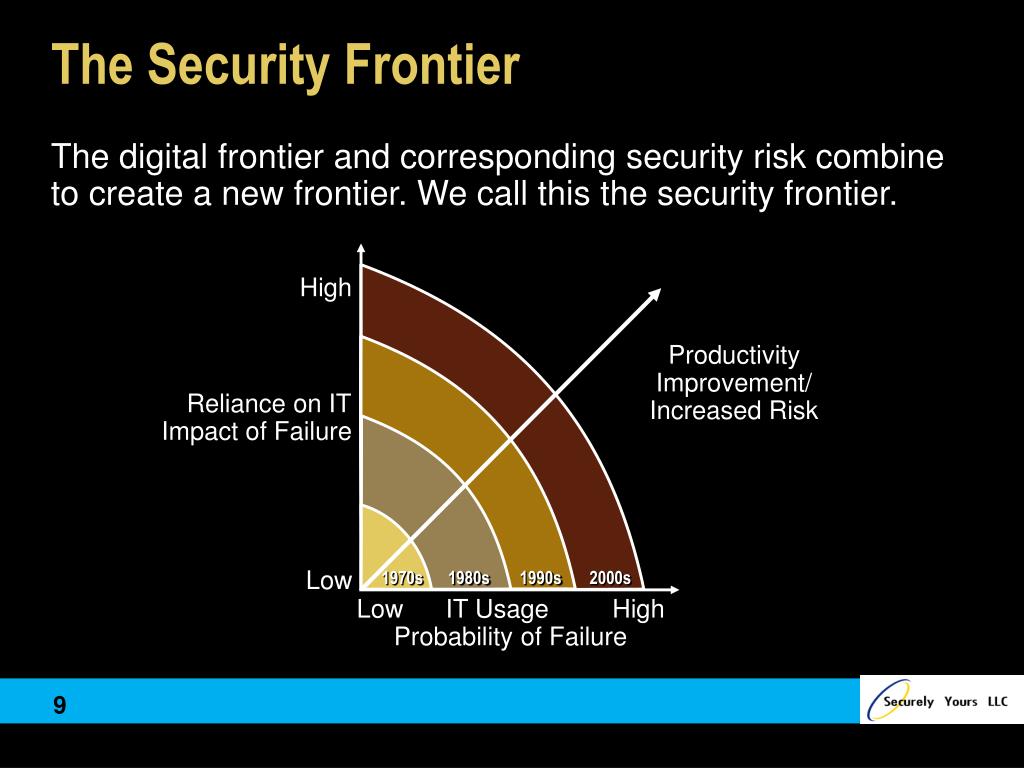 The Security Frontier

The digital frontier and corresponding security risk combine to create a new frontier. We call this the security frontier.

High

Reliance on IT
Impact of Failure

Low

Productivity
Improvement/
Increased Risk

1970s 1980s 1990s 2000s

Low IT Usage High
Probability of Failure

9

Securely Yours LLC